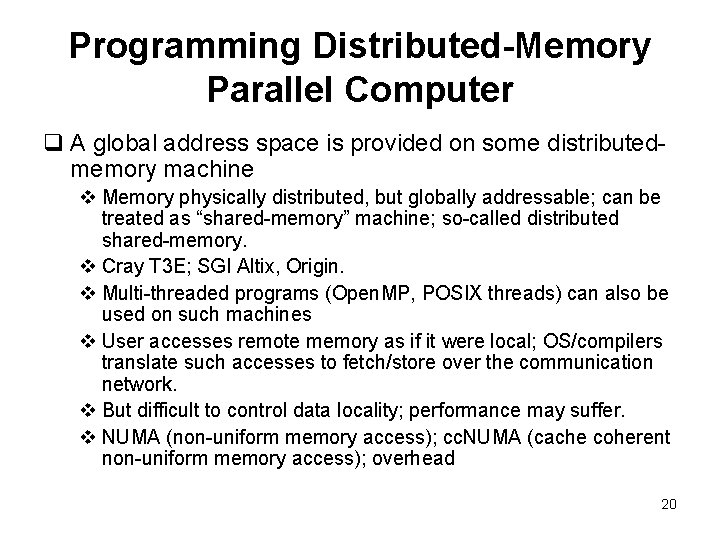 Programming Distributed-Memory Parallel Computer

❑ A global address space is provided on some distributed-memory machine

❖ Memory physically distributed, but globally addressable; can be treated as “shared-memory” machine; so-called distributed shared-memory.

❖ Cray T3E; SGI Altix, Origin.

❖ Multi-threaded programs (OpenMP, POSIX threads) can also be used on such machines

❖ User accesses remote memory as if it were local; OS/compilers translate such accesses to fetch/store over the communication network.

❖ But difficult to control data locality; performance may suffer.

❖ NUMA (non-uniform memory access); ccNUMA (cache coherent non-uniform memory access); overhead

20